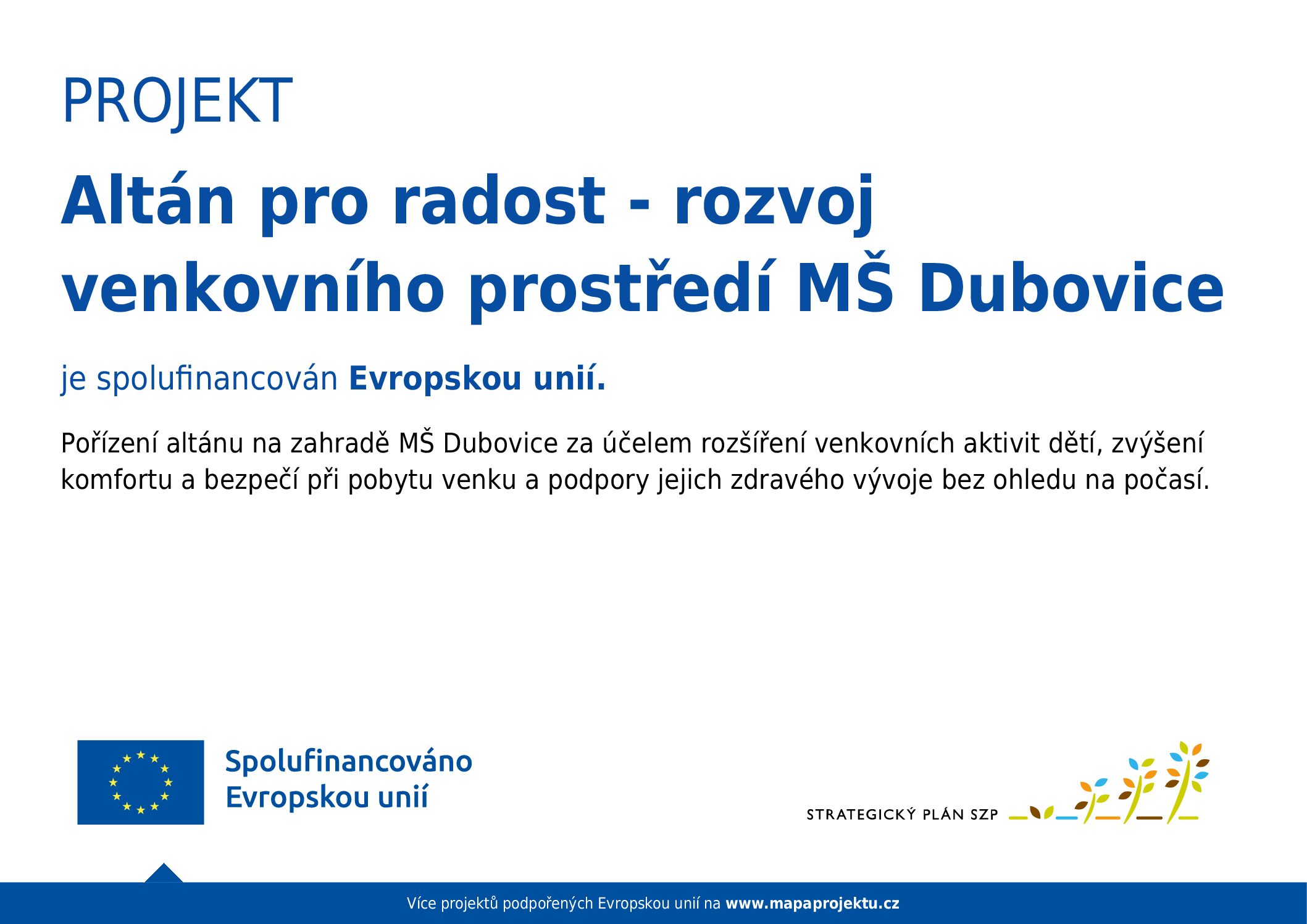 PROJEKT

Altán pro radost - rozvoj venkovního prostředí MŠ Dubovice

je spolufinancován Evropskou unií.

Pořízení altánu na zahradě MŠ Dubovice za účelem rozšíření venkovních aktivit dětí, zvýšení komfortu a bezpečí při pobytu venku a podpory jejich zdravého vývoje bez ohledu na počasí.

Spolufinancováno Evropskou unií

STRATEGICKÝ PLÁN SZP

Více projektů podpořených Evropskou unií na www.mapaprojektu.cz